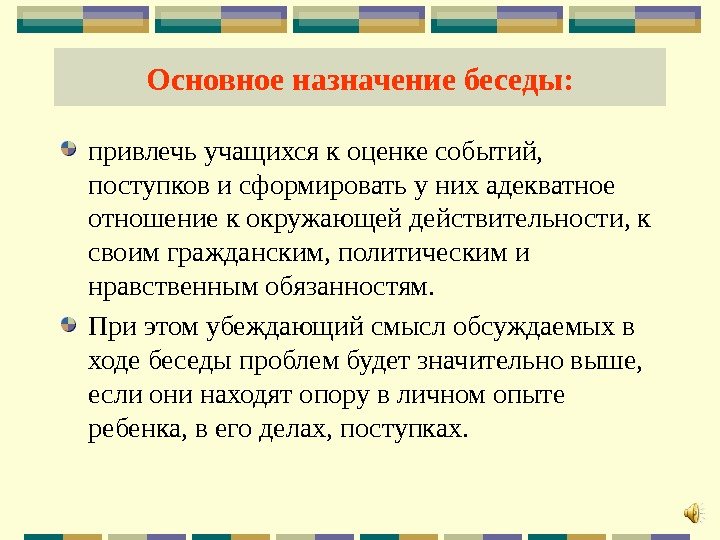 Основное назначение беседы:

привлечь учащихся к оценке событий, поступков и сформировать у них адекватное отношение к окружающей действительности, к своим гражданским, политическим и нравственным обязанностям.

При этом убеждающий смысл обсуждаемых в ходе беседы проблем будет значительно выше, если они находят опору в личном опыте ребенка, в его делах, поступках.